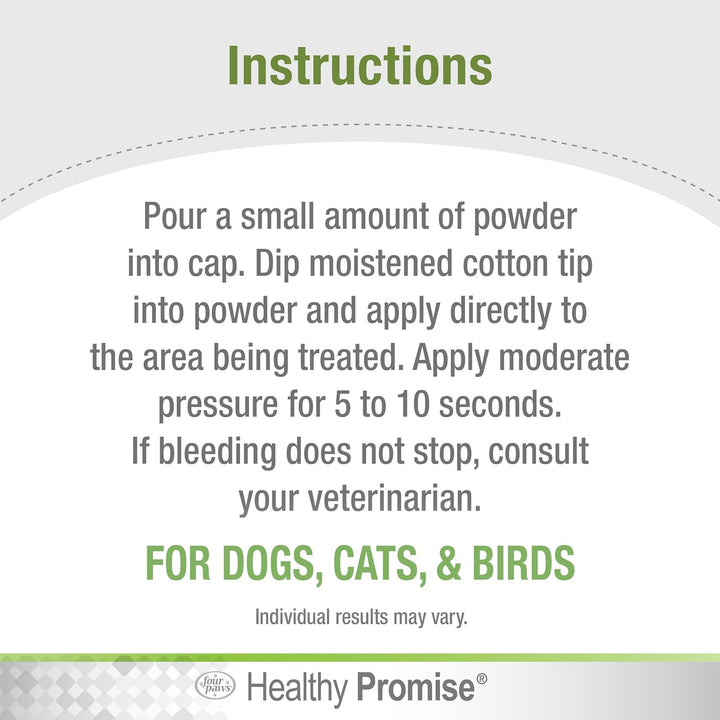 Instructions

Pour a small amount of powder into cap. Dip moistened cotton tip into powder and apply directly to the area being treated. Apply moderate pressure for 5 to 10 seconds. If bleeding does not stop, consult your veterinarian.

FOR DOGS, CATS, & BIRDS

Individual results may vary.

four paws Healthy Promise®